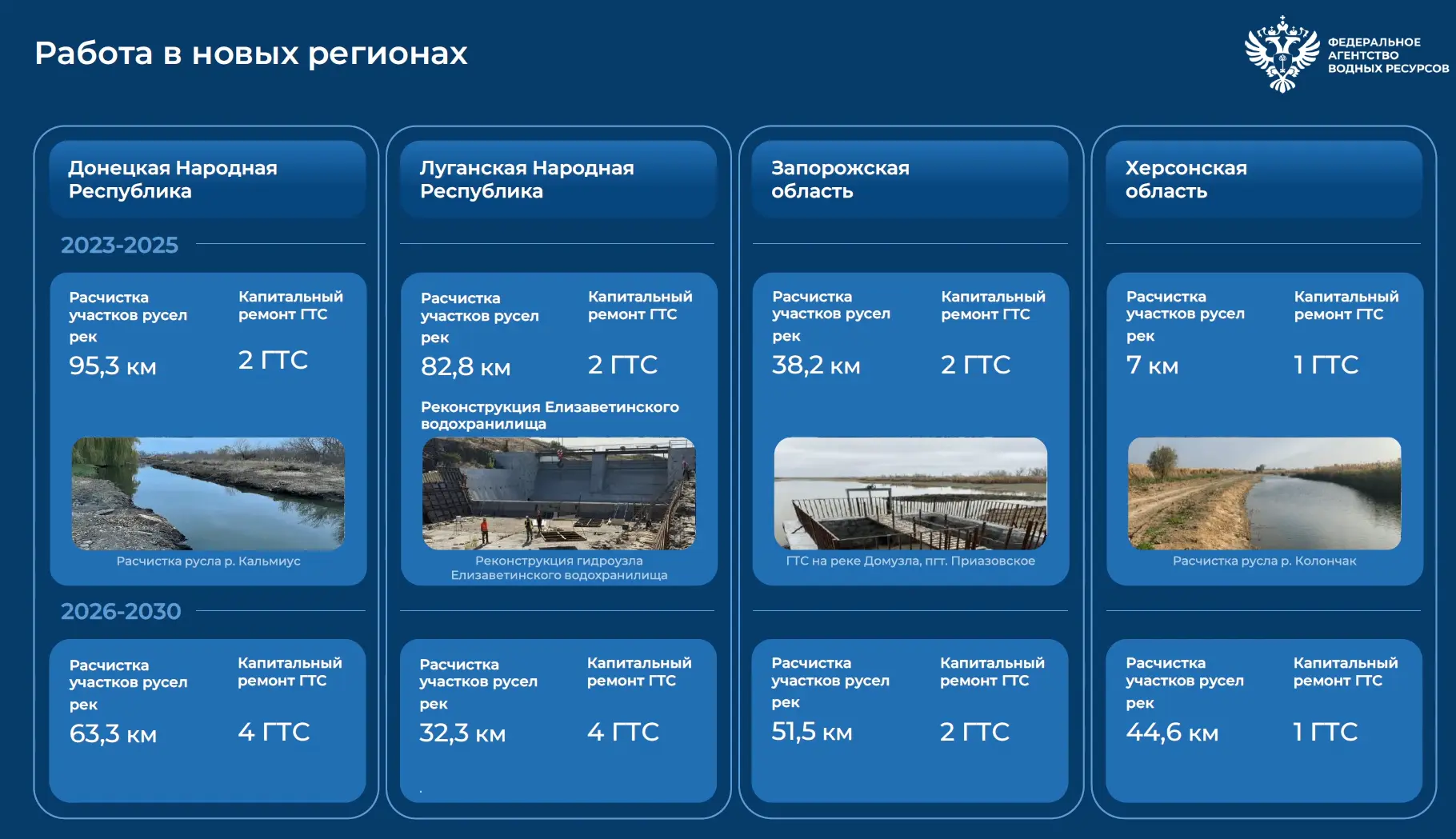 Работа в новых регионах

ФЕДЕРАЛЬНОЕ АГЕНТСТВО ВОДНЫХ РЕСУРСОВ

Донецкая Народная Республика

2023-2025

Расчистка участков русел рек
95,3 км

Капитальный ремонт ГТС
2 ГТС

Расчистка русла р. Кальмиус

2026-2030

Расчистка участков русел рек
63,3 км

Капитальный ремонт ГТС
4 ГТС

Луганская Народная Республика

Расчистка участков русел рек
82,8 км

Капитальный ремонт ГТС
2 ГТС

Реконструкция Елизаветинского водохранилища

Реконструкция гидроузла Елизаветинского водохранилища

Расчистка участков русел рек
32,3 км

Капитальный ремонт ГТС
4 ГТС

Запорожская область

Расчистка участков русел рек
38,2 км

Капитальный ремонт ГТС
2 ГТС

ГТС на реке Домузла, пгт. Приазовское

Расчистка участков русел рек
51,5 км

Капитальный ремонт ГТС
2 ГТС

Херсонская область

Расчистка участков русел рек
7 км

Капитальный ремонт ГТС
1 ГТС

Расчистка русла р. Колончак

Расчистка участков русел рек
44,6 км

Капитальный ремонт ГТС
1 ГТС